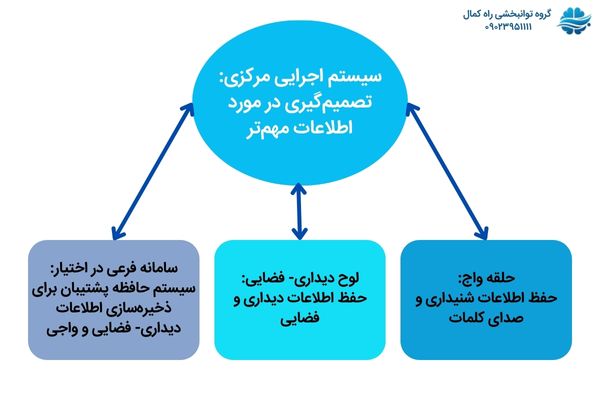 گروه توانبخشی راه کمال
۰۹۰۲۳۹۵۱۱۱۱

سیستم اجرایی مرکزی:
تصمیم‌گیری در مورد
اطلاعات مهم‌تر

حلقه واج:
حفظ اطلاعات شنیداری و
صدای کلمات

لوح دیداری- فضایی:
حفظ اطلاعات دیداری و
فضایی

سامانه فرعی در اختیار:
سیستم حافظه پشتیبان برای
ذخیره‌سازی اطلاعات
دیداری- فضایی و واجی